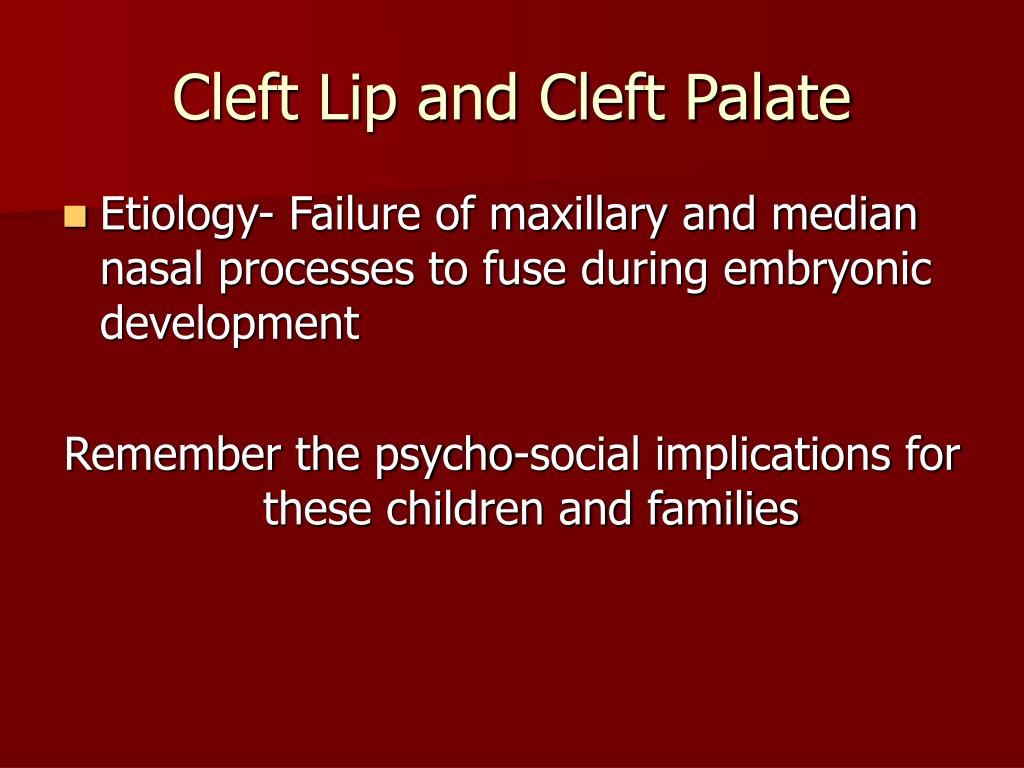 Cleft Lip and Cleft Palate

Etiology- Failure of maxillary and median nasal processes to fuse during embryonic development

Remember the psycho-social implications for these children and families